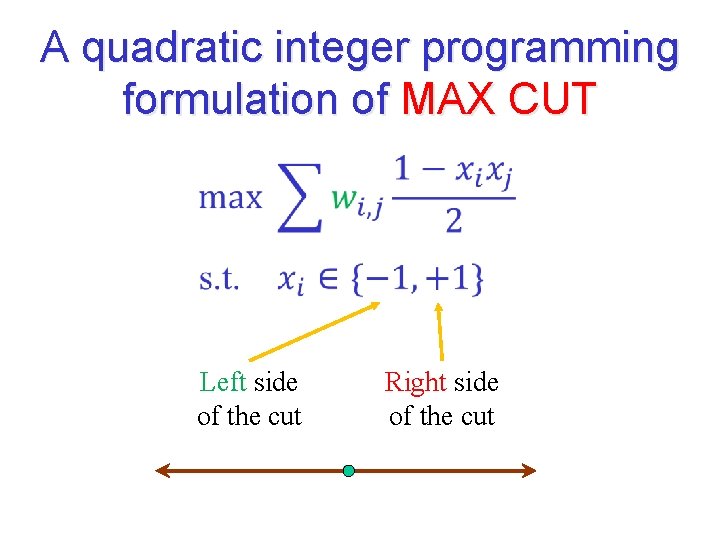 A quadratic integer programming formulation of MAX CUT

$\max \sum w_{i,j} \frac{1 - x_i x_j}{2}$

s.t. $x_i \in \{-1, +1\}$

Left side of the cut

Right side of the cut